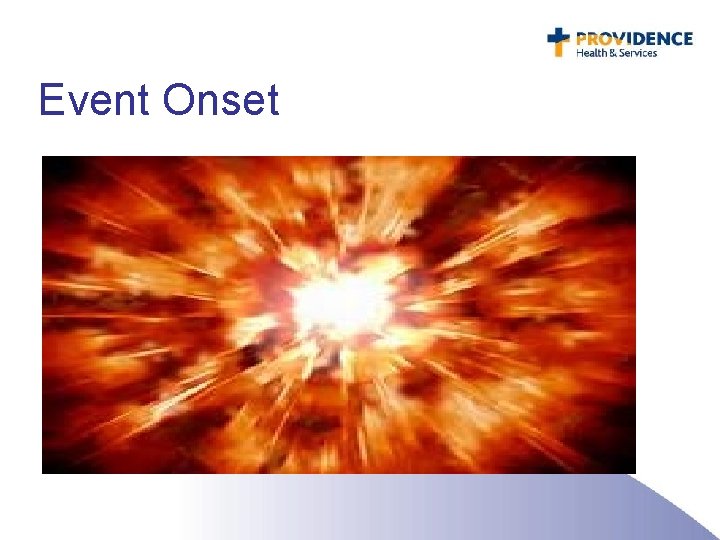 PROVIDENCE
Health & Services

Event Onset